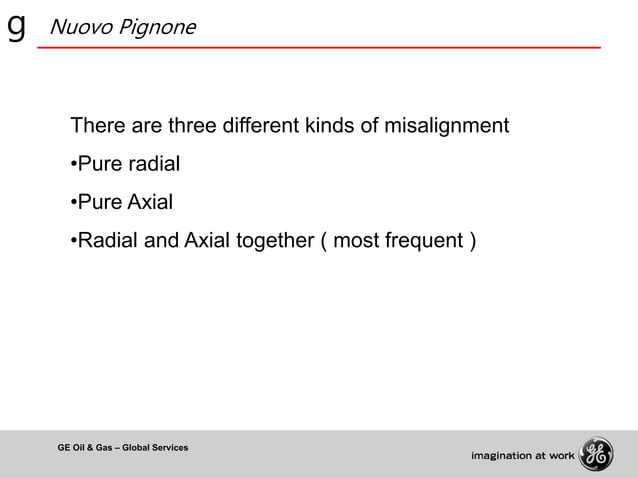 g Nuovo Pignone

There are three different kinds of misalignment

•Pure radial

•Pure Axial

•Radial and Axial together ( most frequent )

GE Oil & Gas – Global Services

imagination at work GE